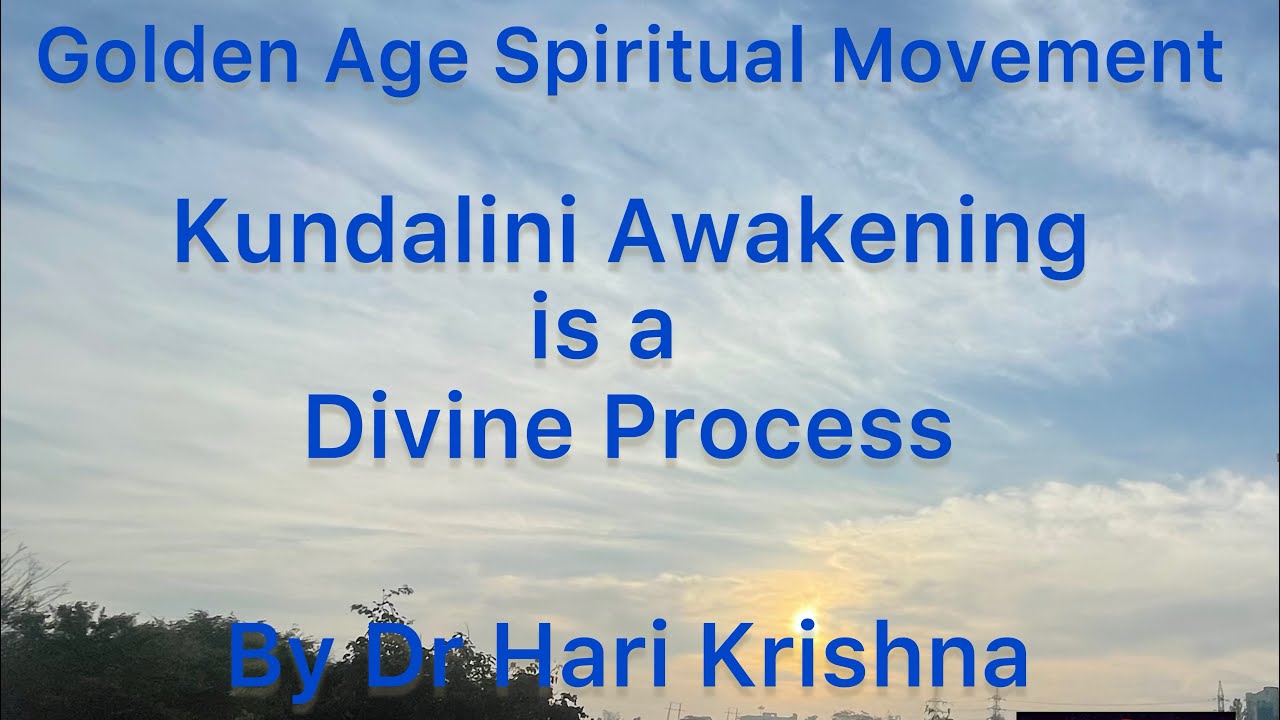 Golden Age Spiritual Movement

Kundalini Awakening
is a
Divine Process

By Dr Hari Krishna